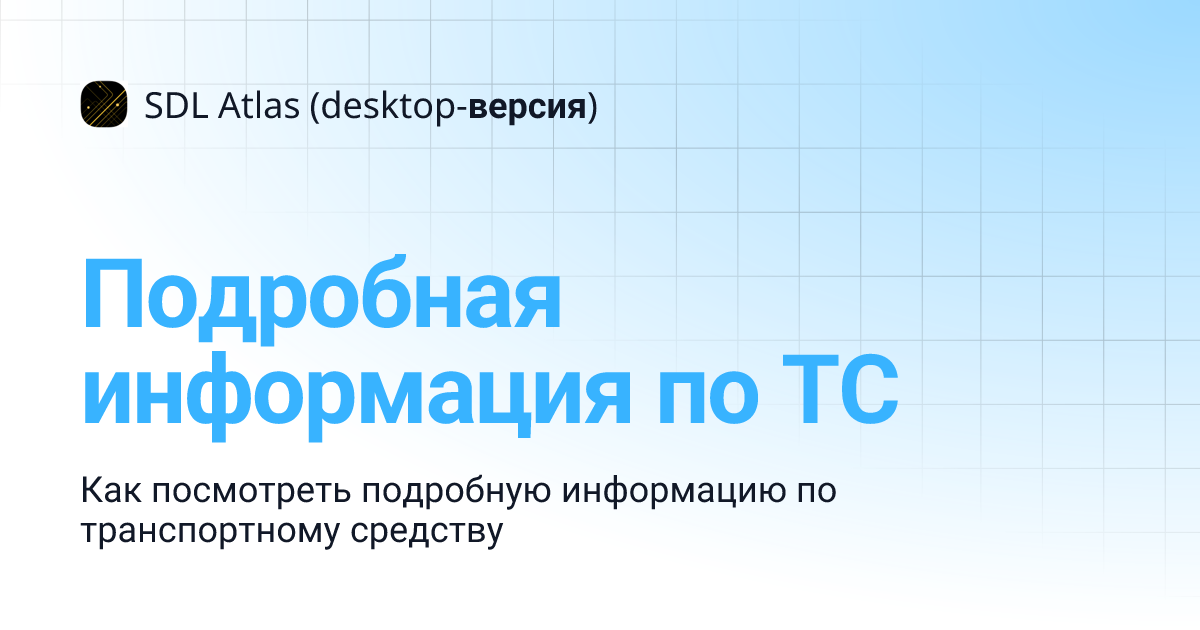 SDL Atlas (desktop-версия)

Подробная информация по ТС

Как посмотреть подробную информацию по транспортному средству